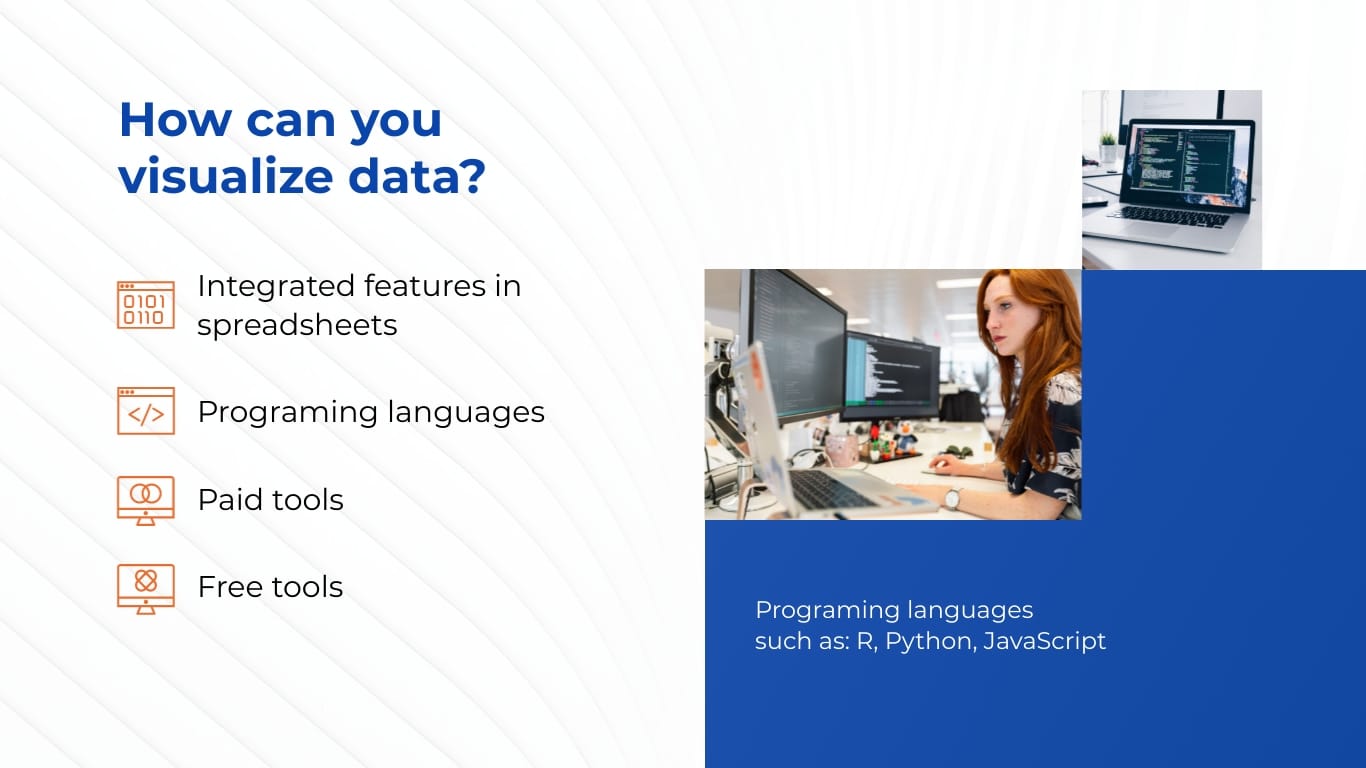 How can you visualize data?

0101
0110

Integrated features in spreadsheets

</>

Programing languages

Paid tools

Free tools

Programing languages such as: R, Python, JavaScript